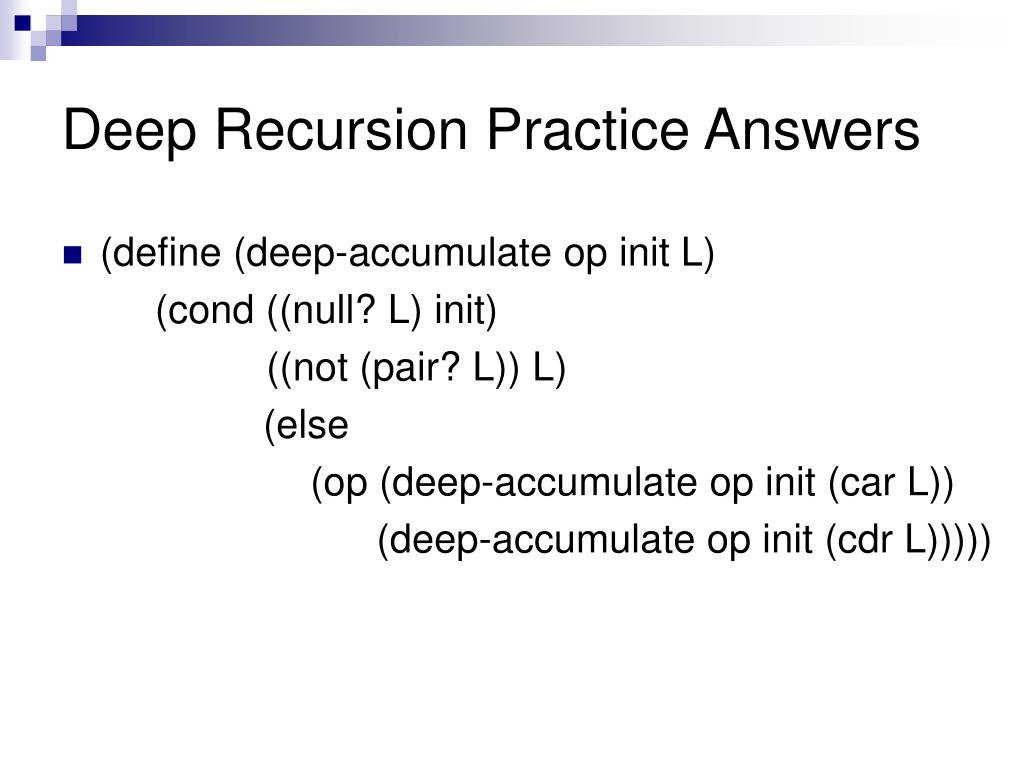 Deep Recursion Practice Answers

(define (deep-accumulate op init L)
(cond ((null? L) init)
((not (pair? L)) L)
(else
(op (deep-accumulate op init (car L))
(deep-accumulate op init (cdr L)))))